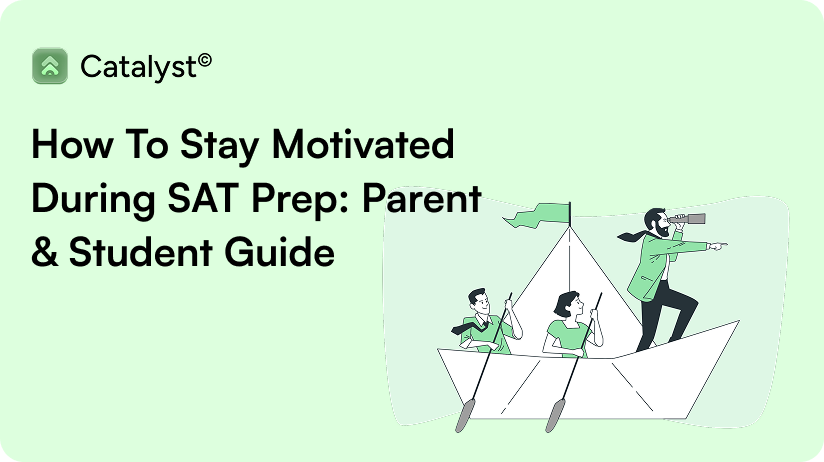 Catalyst©

How To Stay Motivated During SAT Prep: Parent & Student Guide